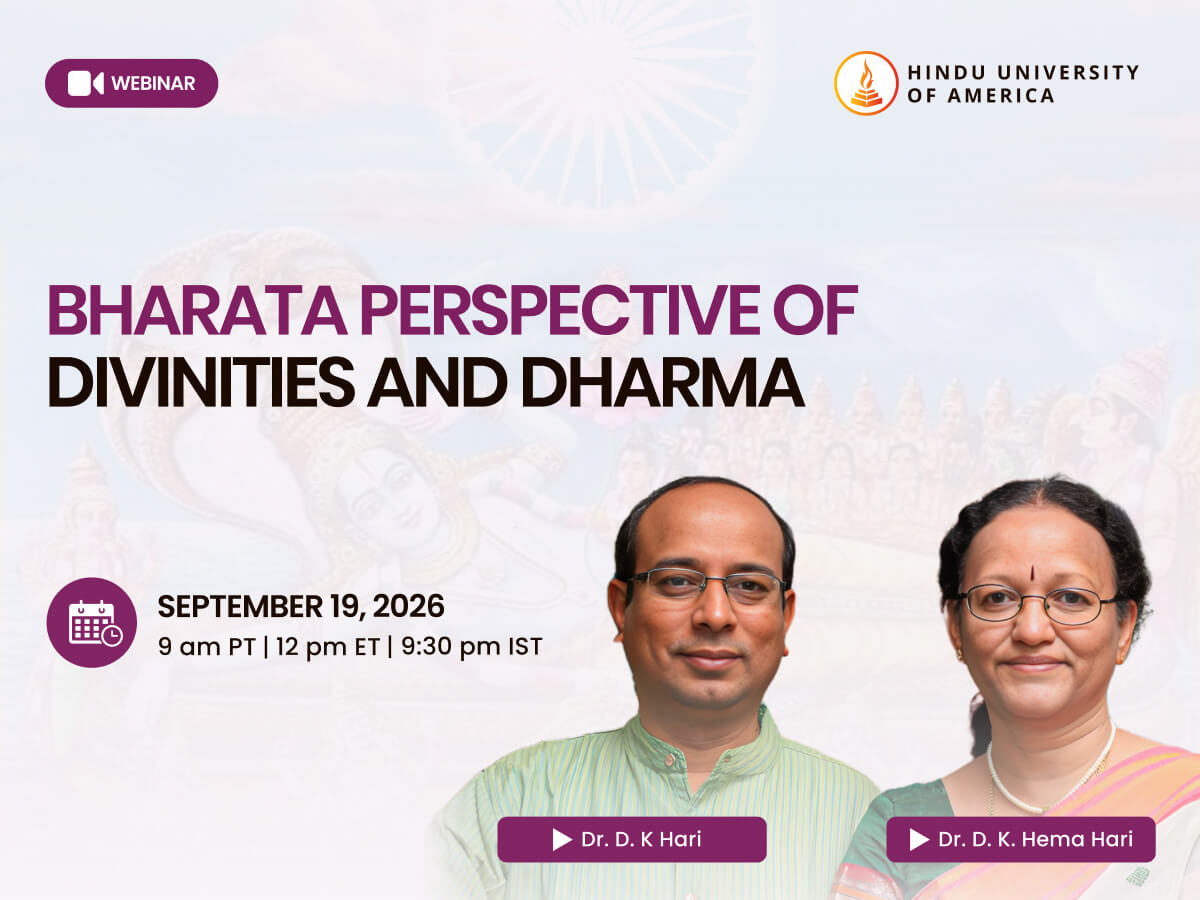 WEBINAR

HINDU UNIVERSITY OF AMERICA

BHARATA PERSPECTIVE OF DIVINITIES AND DHARMA

SEPTEMBER 19, 2026
9 am PT | 12 pm ET | 9:30 pm IST

Dr. D. K Hari

Dr. D. K. Hema Hari